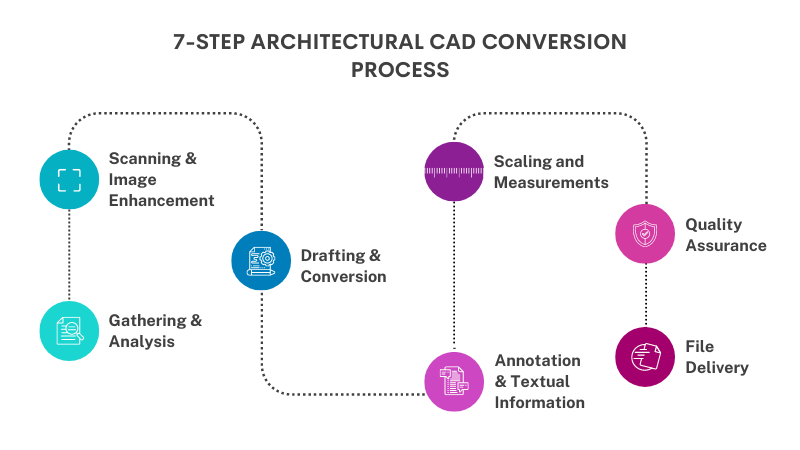 7-STEP ARCHITECTURAL CAD CONVERSION PROCESS

Scanning & Image Enhancement

Gathering & Analysis

Drafting & Conversion

Scaling and Measurements

Annotation & Textual Information

Quality Assurance

File Delivery